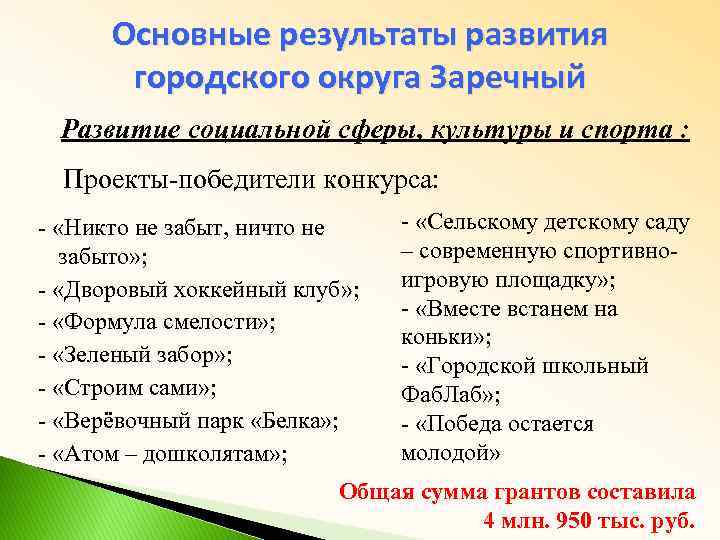 Основные результаты развития городского округа Заречный

Развитие социальной сферы, культуры и спорта :

Проекты-победители конкурса:

- «Никто не забыт, ничто не забыто»;
- «Дворовый хоккейный клуб»;
- «Формула смелости»;
- «Зеленый забор»;
- «Строим сами»;
- «Верёвочный парк «Белка»;
- «Атом – дошколятам»;

- «Сельскому детскому саду – современную спортивно-игровую площадку»;
- «Вместе встанем на коньки»;
- «Городской школьный ФабЛаб»;
- «Победа остается молодой»

Общая сумма грантов составила 4 млн. 950 тыс. руб.